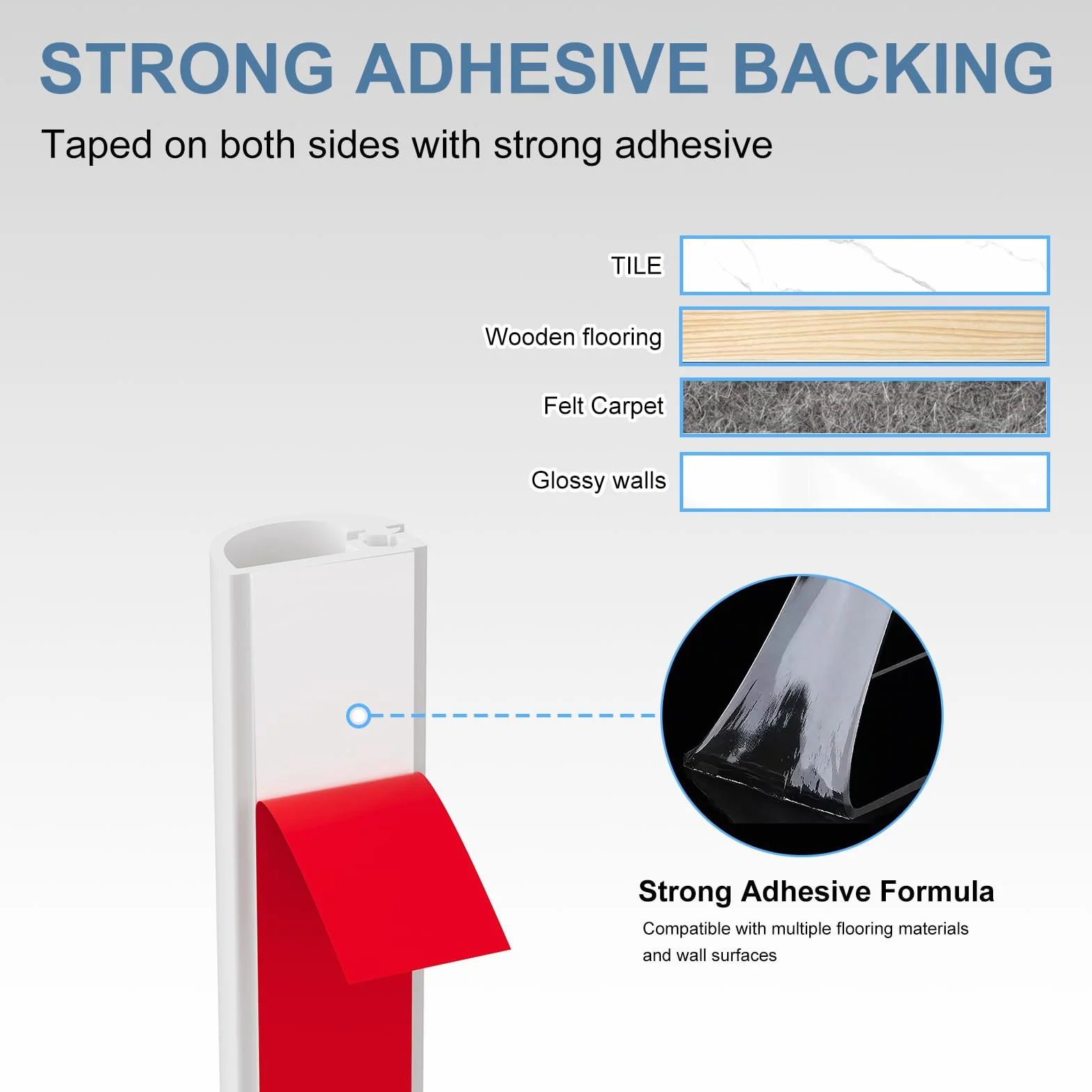 STRONG ADHESIVE BACKING

Taped on both sides with strong adhesive

TILE

Wooden flooring

Felt Carpet

Glossy walls

Strong Adhesive Formula

Compatible with multiple flooring materials and wall surfaces